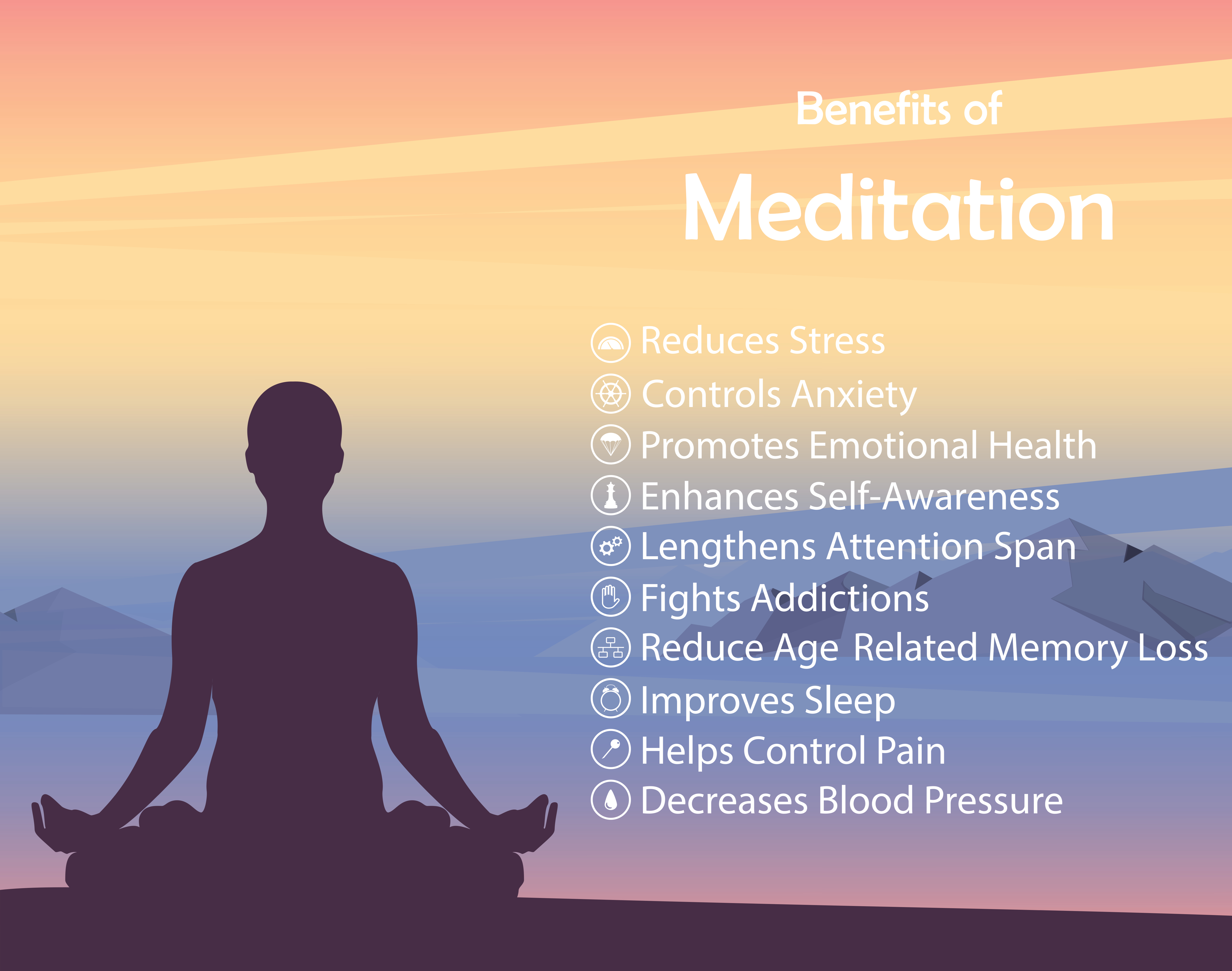 Benefits of

Meditation

Reduces Stress
Controls Anxiety
Promotes Emotional Health
Enhances Self-Awareness
Lengthens Attention Span
Fights Addictions
Reduce Age Related Memory Loss
Improves Sleep
Helps Control Pain
Decreases Blood Pressure